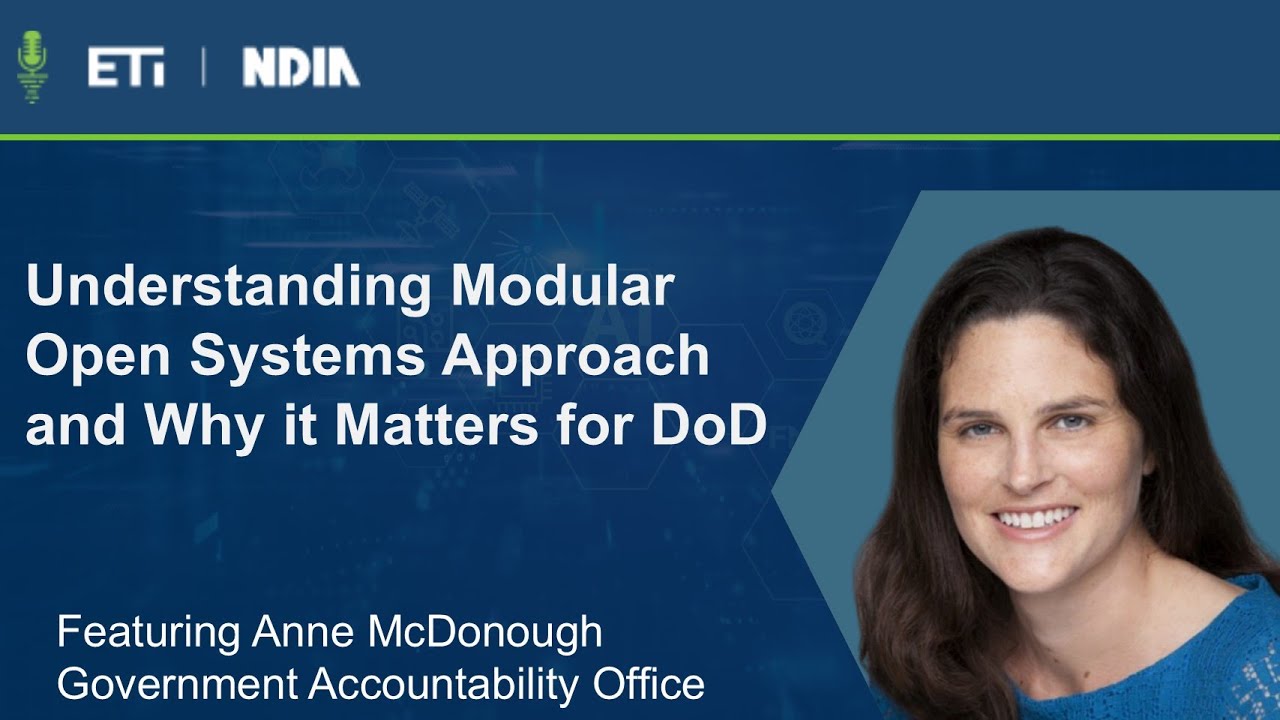 ETI | NDIA

Understanding Modular Open Systems Approach and Why it Matters for DoD

Featuring Anne McDonough
Government Accountability Office